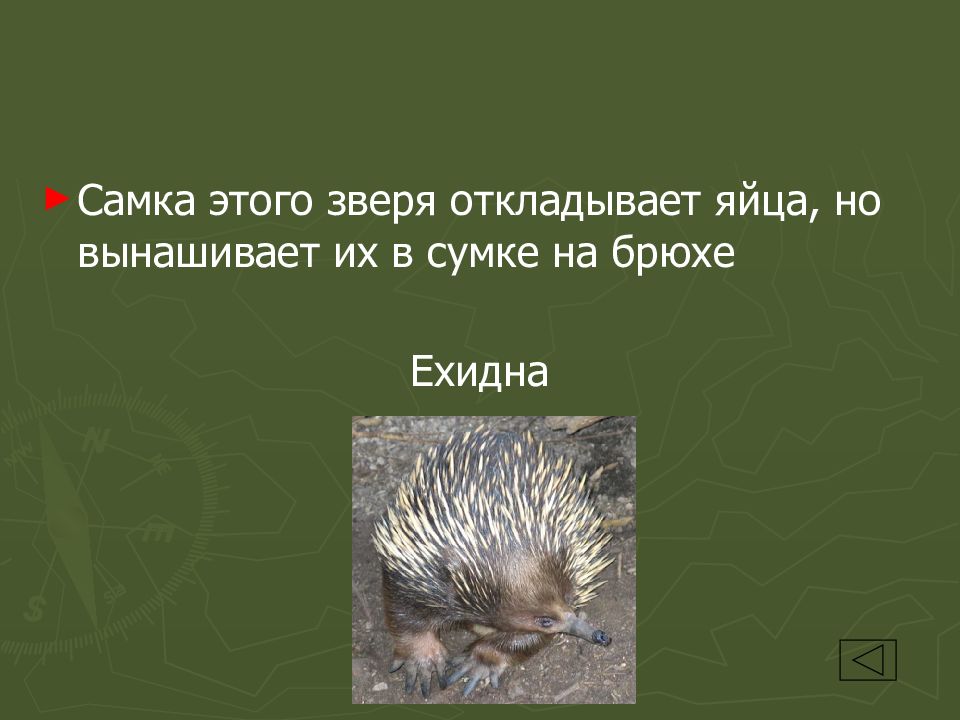 Самка этого зверя откладывает яйца, но вынашивает их в сумке на брюхе

Ехидна